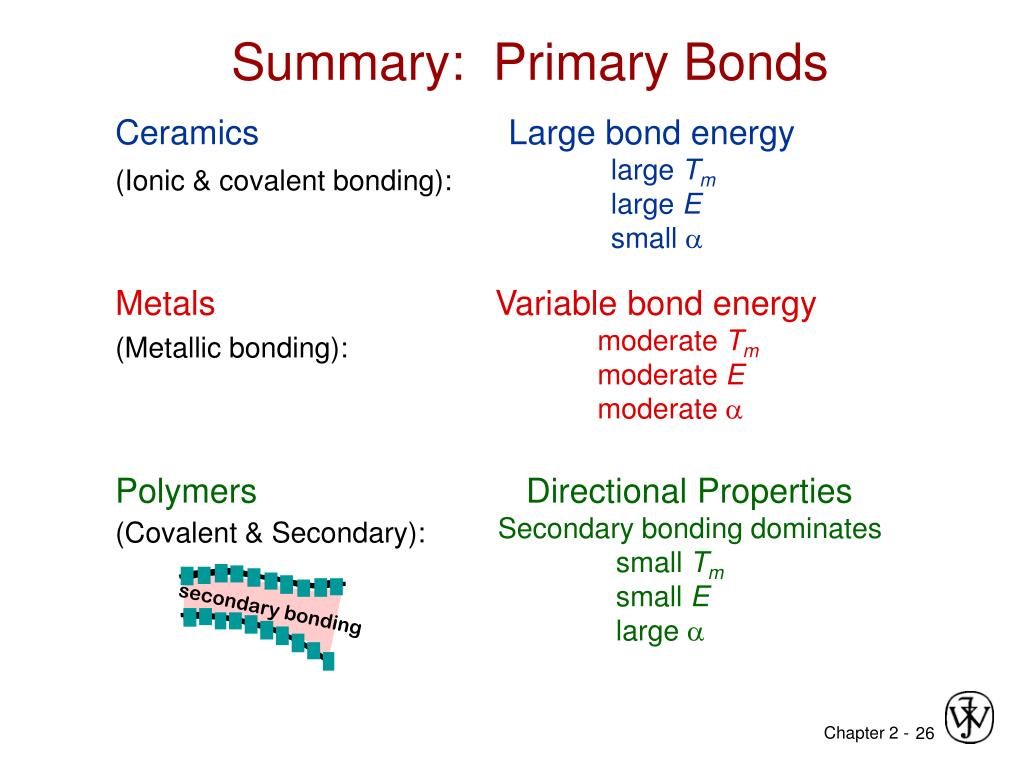 Summary: Primary Bonds

Ceramics
(Ionic & covalent bonding):

Large bond energy
large $T_m$
large $E$
small $\alpha$

Metals
(Metallic bonding):

Variable bond energy
moderate $T_m$
moderate $E$
moderate $\alpha$

Polymers
(Covalent & Secondary):

secondary bonding

Directional Properties
Secondary bonding dominates
small $T_m$
small $E$
large $\alpha$

Chapter 2 - 26